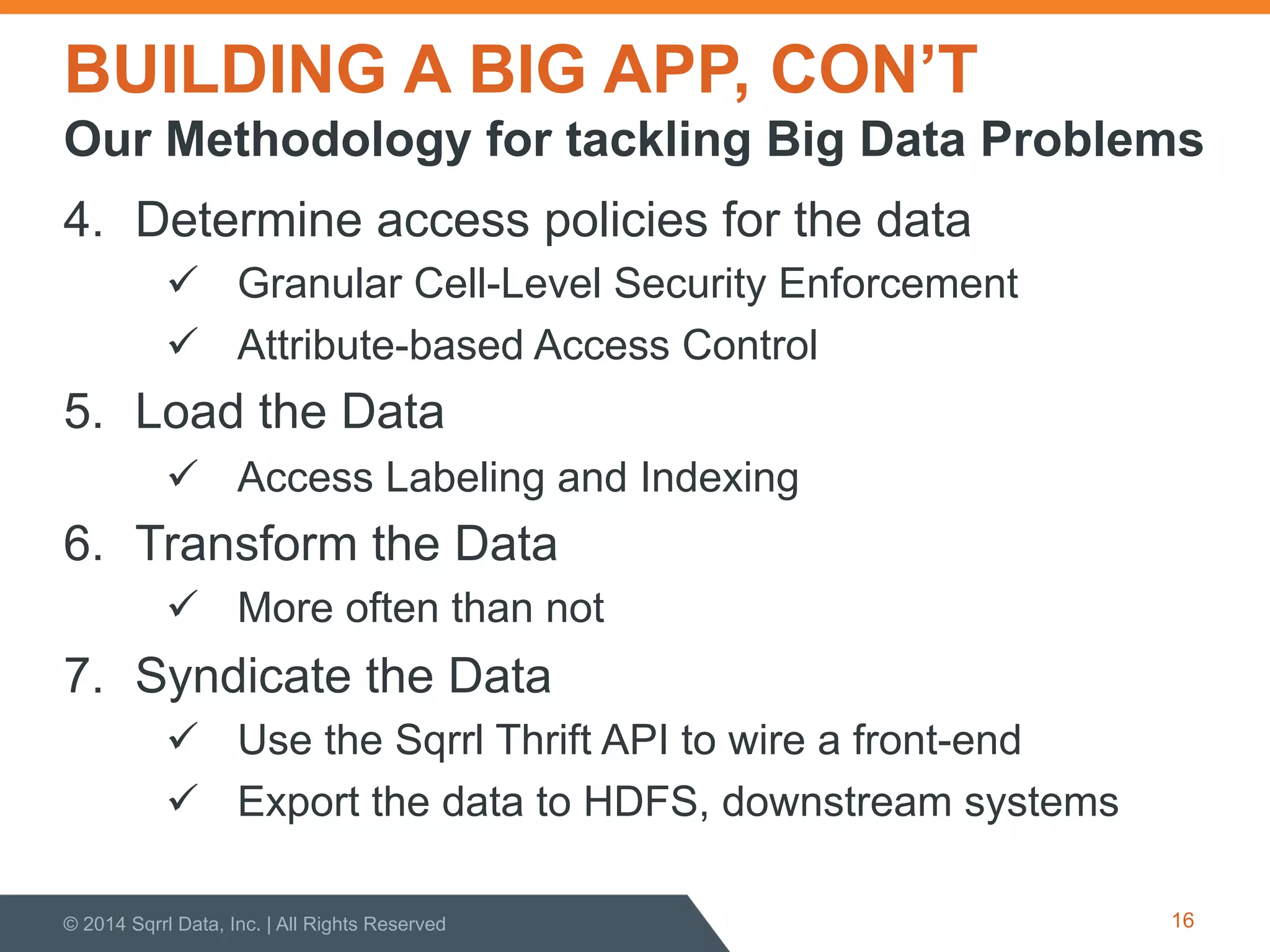 BUILDING A BIG APP, CON'T

Our Methodology for tackling Big Data Problems

4. Determine access policies for the data
✓ Granular Cell-Level Security Enforcement
✓ Attribute-based Access Control

5. Load the Data
✓ Access Labeling and Indexing

6. Transform the Data
✓ More often than not

7. Syndicate the Data
✓ Use the Sqrrl Thrift API to wire a front-end
✓ Export the data to HDFS, downstream systems

© 2014 Sqrrl Data, Inc. | All Rights Reserved

16